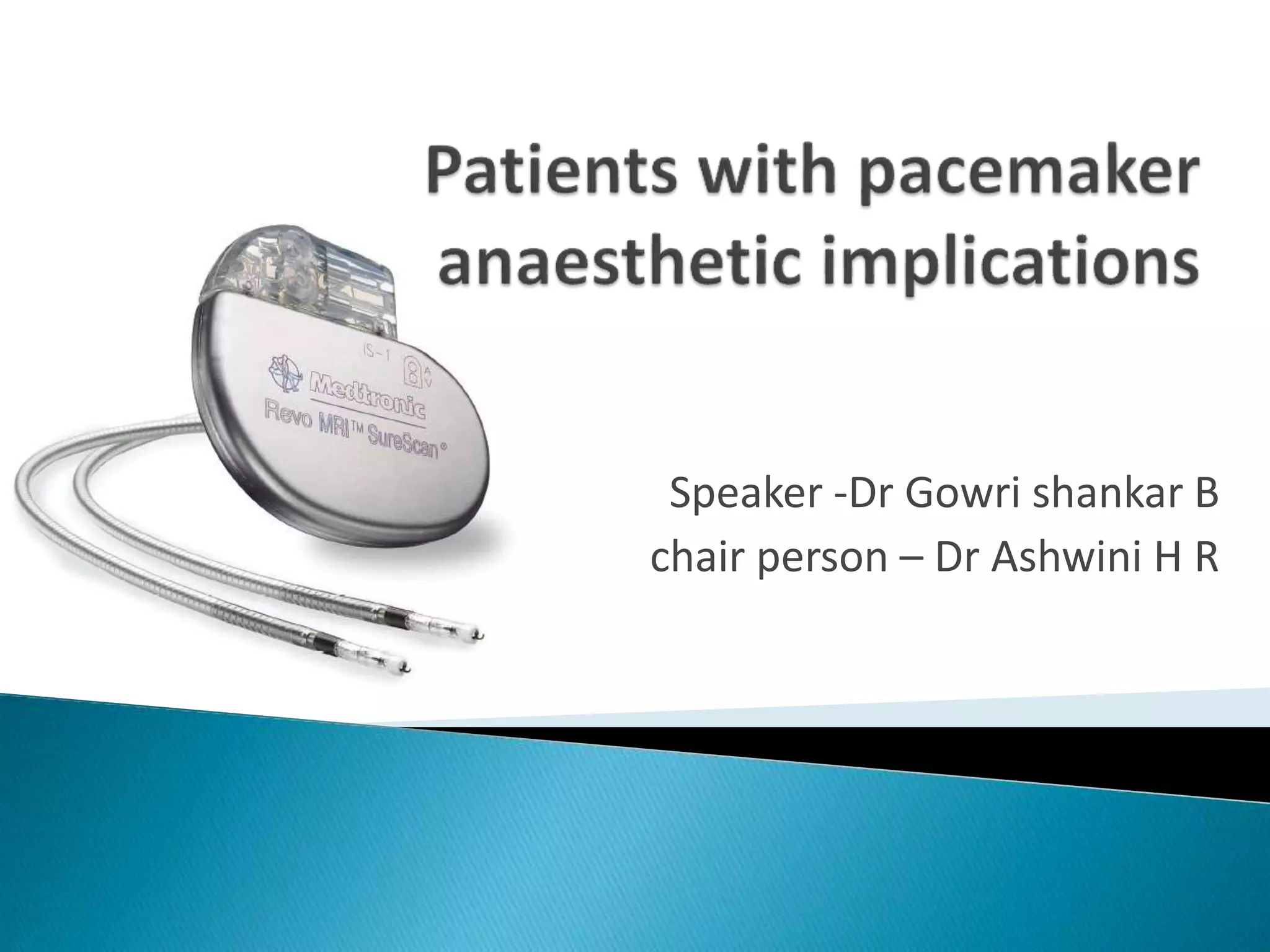 Patients with pacemaker anaesthetic implications

IS-1

Medtronic
Revo MRI™ SureScan®

Speaker -Dr Gowri shankar B
chair person – Dr Ashwini H R